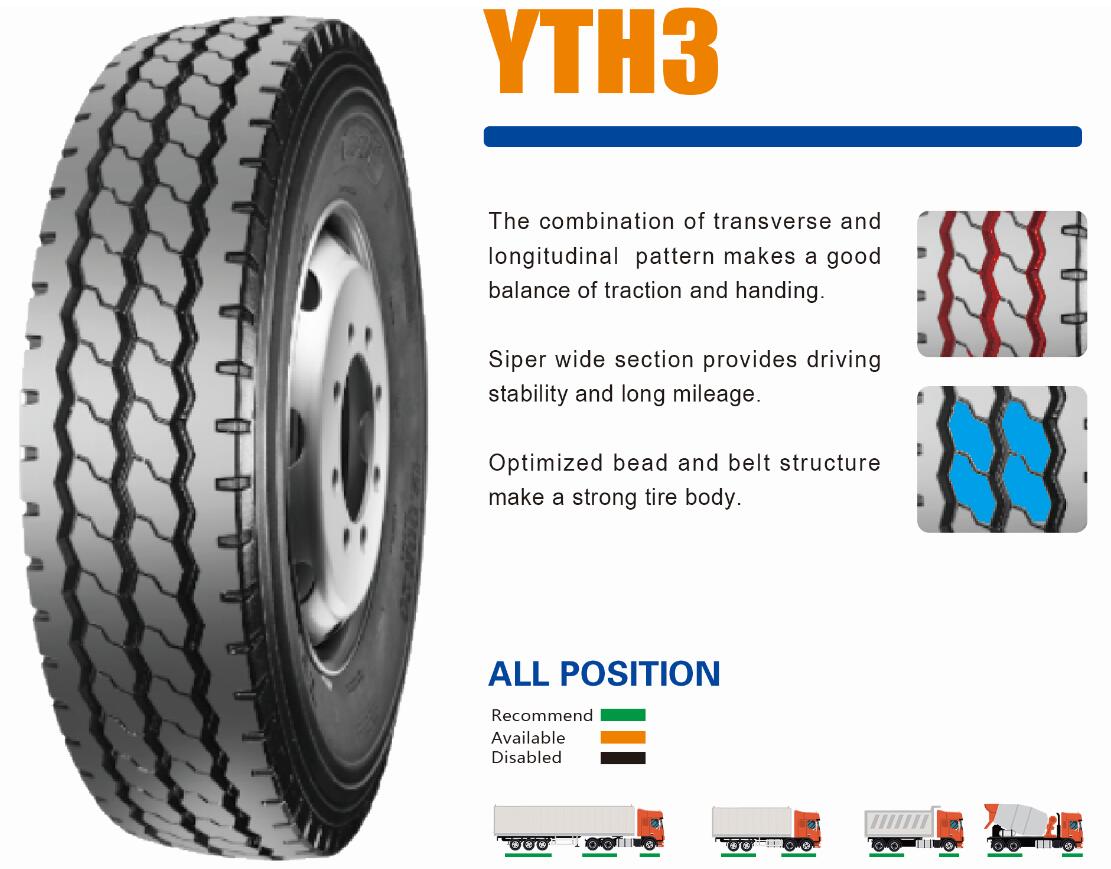 YTH3

The combination of transverse and longitudinal pattern makes a good balance of traction and handing.

Siper wide section provides driving stability and long mileage.

Optimized bead and belt structure make a strong tire body.

ALL POSITION

Recommend
Available
Disabled